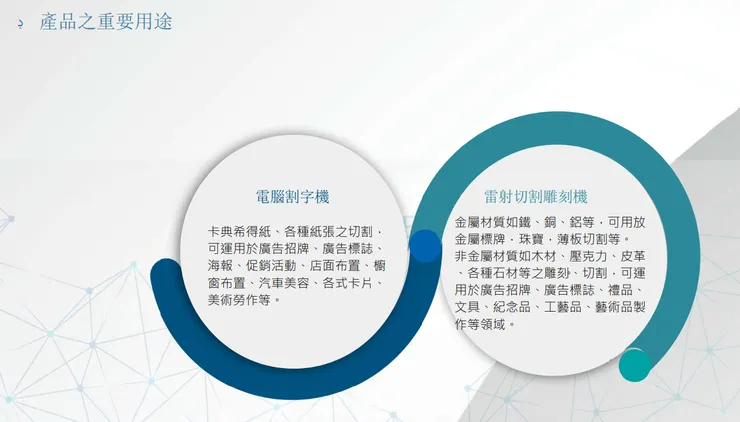 產品之重要用途

電腦割字機

卡典希得紙、各種紙張之切割，可運用於廣告招牌、廣告標誌、海報、促銷活動、店面布置、櫥窗布置、汽車美容、各式卡片、美術勞作等。

雷射切割雕刻機

金屬材質如鐵、銅、鋁等，可用放金屬標牌，珠寶，薄板切割等。
非金屬材質如木材、壓克力、皮革、各種石材等之雕刻、切割，可運用於廣告招牌、廣告標誌、禮品、文具、紀念品、工藝品、藝術品製作等領域。